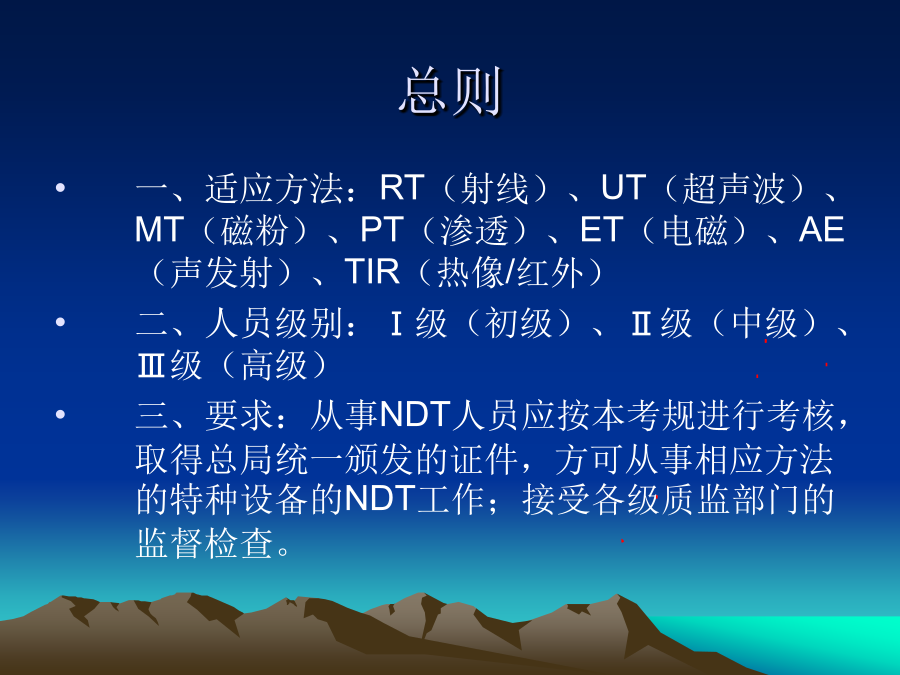 总则

• 一、适应方法：RT（射线）、UT（超声波）、MT（磁粉）、PT（渗透）、ET（电磁）、AE（声发射）、TIR（热像/红外）

• 二、人员级别：Ⅰ级（初级）、Ⅱ级（中级）、Ⅲ级（高级）

• 三、要求：从事NDT人员应按本考规进行考核，取得总局统一颁发的证件，方可从事相应方法的特种设备的NDT工作；接受各级质监部门的监督检查。